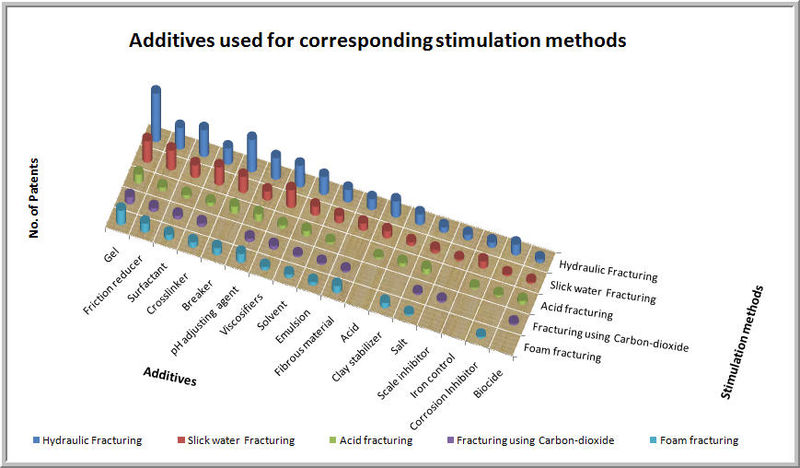 Additives used for corresponding stimulation methods

No. of Patents

Gel
Friction reducer
Surfactant
Crosslinker
Breaker
pH adjusting agent
Viscosifiers
Solvent
Emulsion
Fibrous material
Acid
Clay stabilizer
Salt
Scale inhibitor
Iron control
Corrosion Inhibitor
Biocide

Additives

Hydraulic Fracturing
Slick water Fracturing
Acid fracturing
Fracturing using Carbon-dioxide
Foam fracturing

Stimulation methods

Hydraulic Fracturing
Slick water Fracturing
Acid fracturing
Fracturing using Carbon-dioxide
Foam fracturing